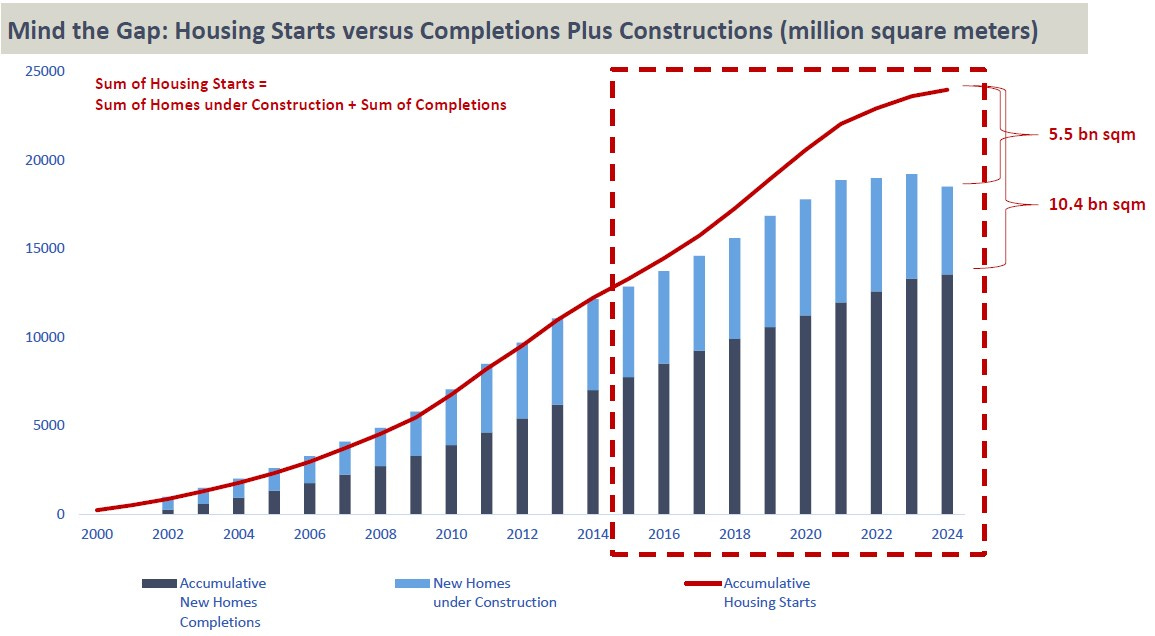 Mind the Gap: Housing Starts versus Completions Plus Constructions (million square meters)

Sum of Housing Starts =
Sum of Homes under Construction + Sum of Completions

5.5 bn sqm

10.4 bn sqm

25000
20000
15000
10000
5000
0

2000 2002 2004 2006 2008 2010 2012 2014 2016 2018 2020 2022 2024

Accumulative New Homes Completions

New Homes under Construction

Accumulative Housing Starts